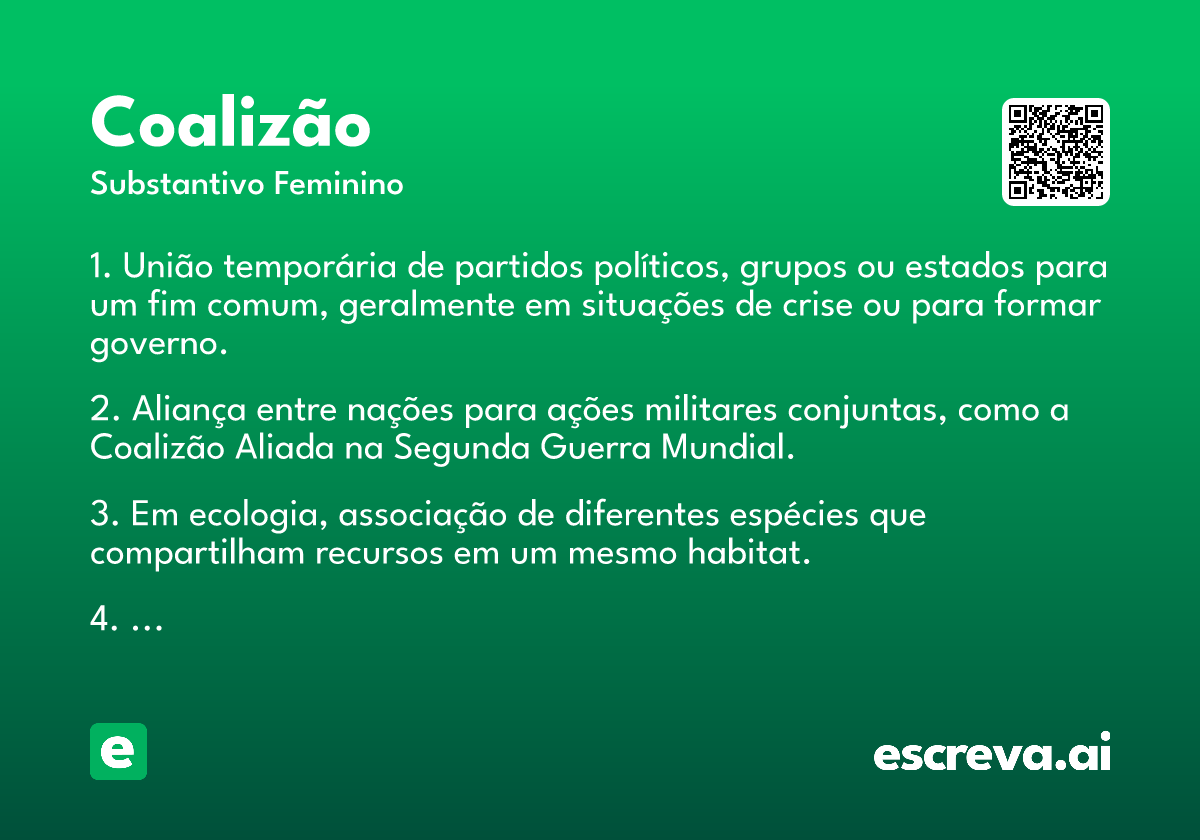 Coalizão
Substantivo Feminino

1. União temporária de partidos políticos, grupos ou estados para um fim comum, geralmente em situações de crise ou para formar governo.

2. Aliança entre nações para ações militares conjuntas, como a Coalizão Aliada na Segunda Guerra Mundial.

3. Em ecologia, associação de diferentes espécies que compartilham recursos em um mesmo habitat.

4. ...

e

escreva.ai